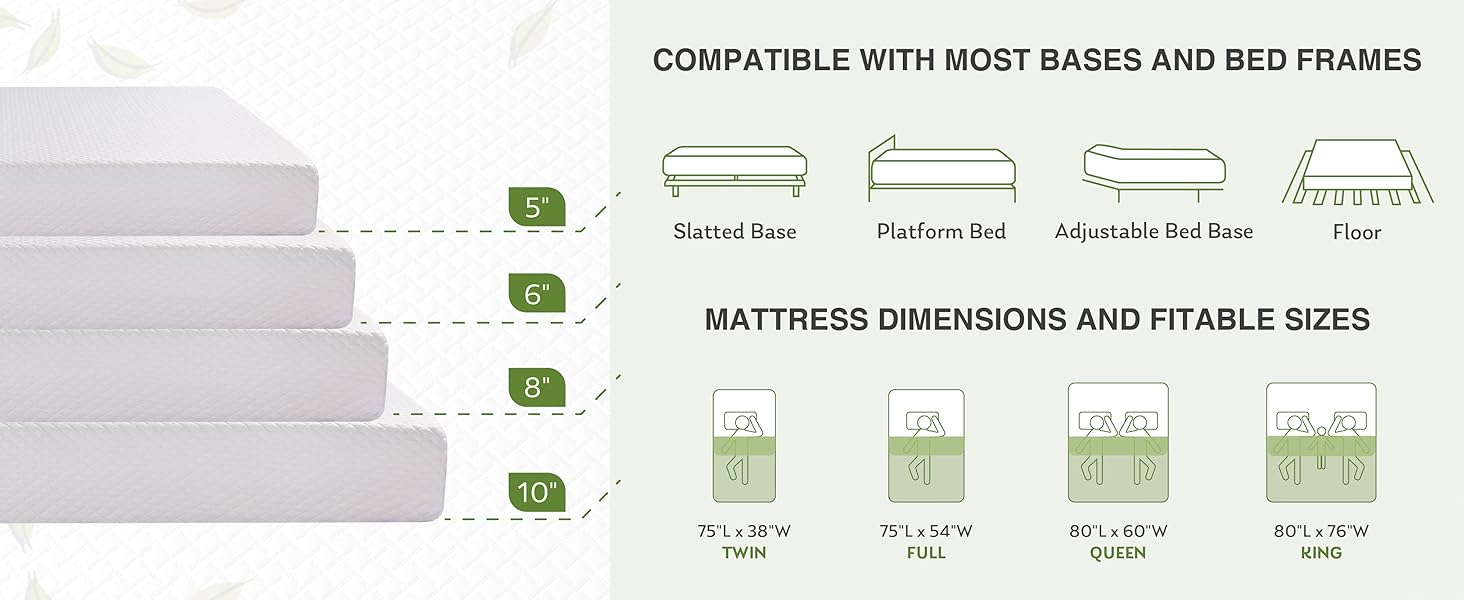 5"

6"

8"

10"

COMPATIBLE WITH MOST BASES AND BED FRAMES

Slatted Base

Platform Bed

Adjustable Bed Base

Floor

MATTRESS DIMENSIONS AND FITABLE SIZES

75"L x 38"W
TWIN

75"L x 54"W
FULL

80"L x 60"W
QUEEN

80"L x 76"W
KING